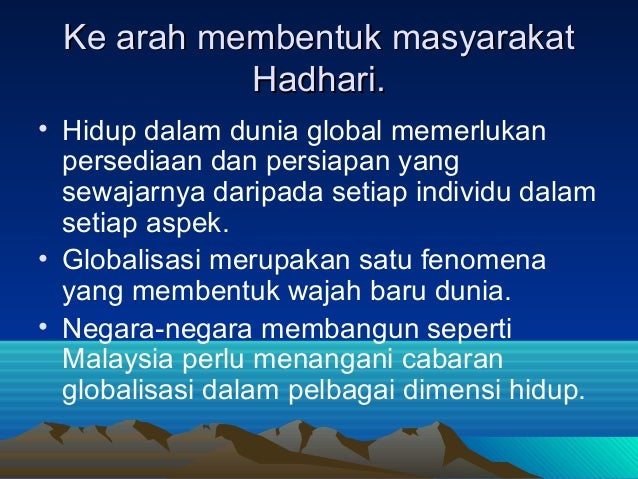 Ke arah membentuk masyarakat Hadhari.

• Hidup dalam dunia global memerlukan persediaan dan persiapan yang sewajarnya daripada setiap individu dalam setiap aspek.
• Globalisasi merupakan satu fenomena yang membentuk wajah baru dunia.
• Negara-negara membangun seperti Malaysia perlu menangani cabaran globalisasi dalam pelbagai dimensi hidup.